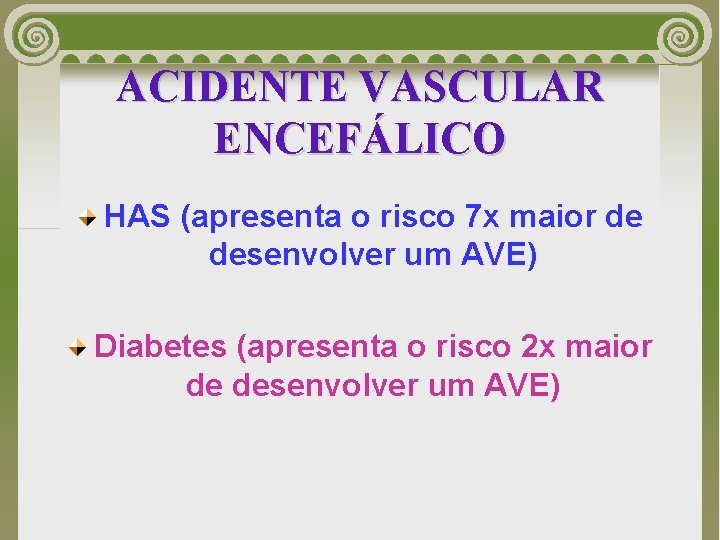 ACIDENTE VASCULAR ENCEFÁLICO

HAS (apresenta o risco 7x maior de desenvolver um AVE)

Diabetes (apresenta o risco 2x maior de desenvolver um AVE)